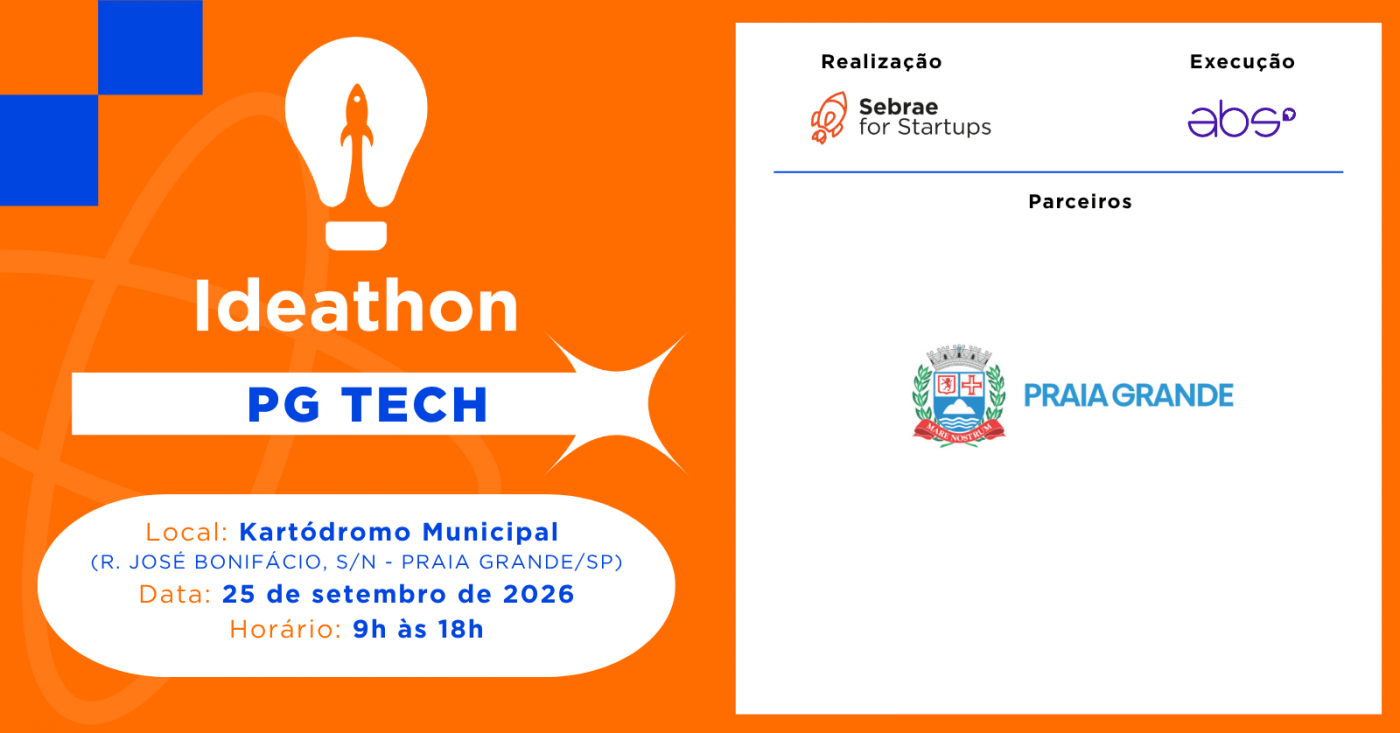 Ideathon

PG TECH

Local: Kartódromo Municipal
(R. JOSÉ BONIFÁCIO, S/N - PRAIA GRANDE/SP)
Data: 25 de setembro de 2026
Horário: 9h às 18h

Realização

Sebrae for Startups

Execução

abs

Parceiros

MARE NOSTRUM

PRAIA GRANDE